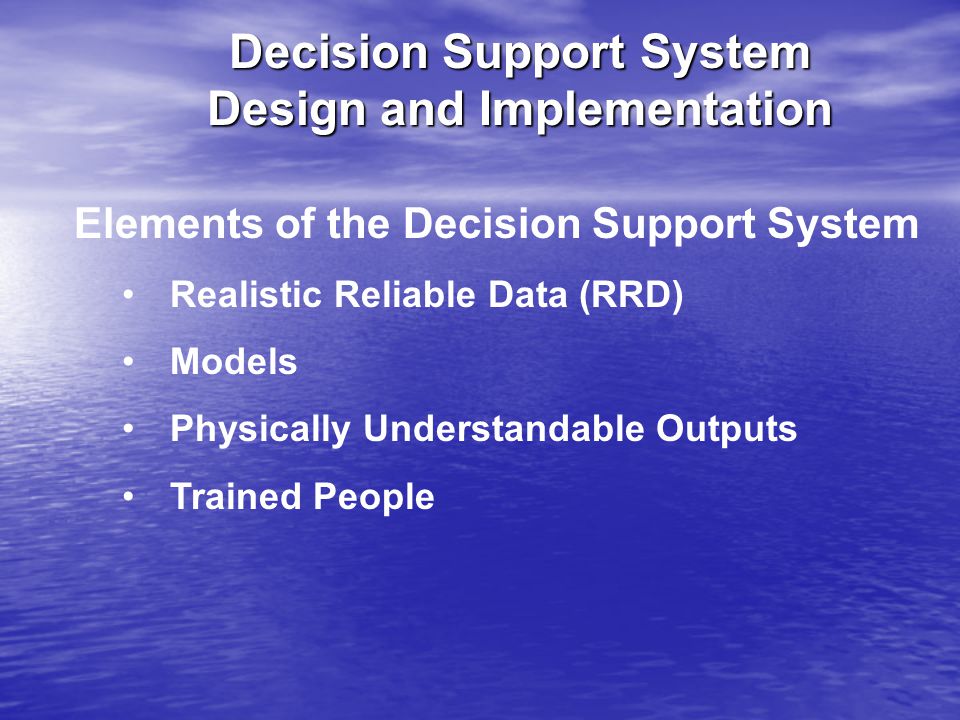 Decision Support System
Design and Implementation

Elements of the Decision Support System

• Realistic Reliable Data (RRD)
• Models
• Physically Understandable Outputs
• Trained People